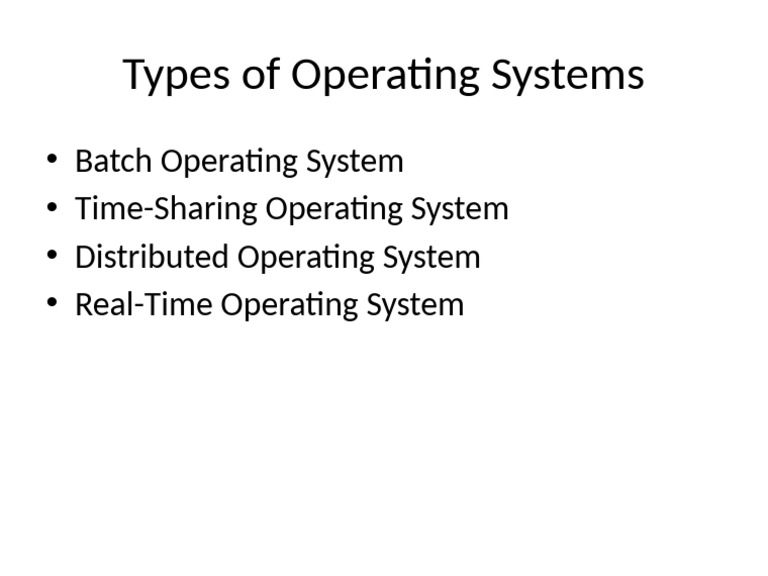 Types of Operating Systems

• Batch Operating System
• Time-Sharing Operating System
• Distributed Operating System
• Real-Time Operating System